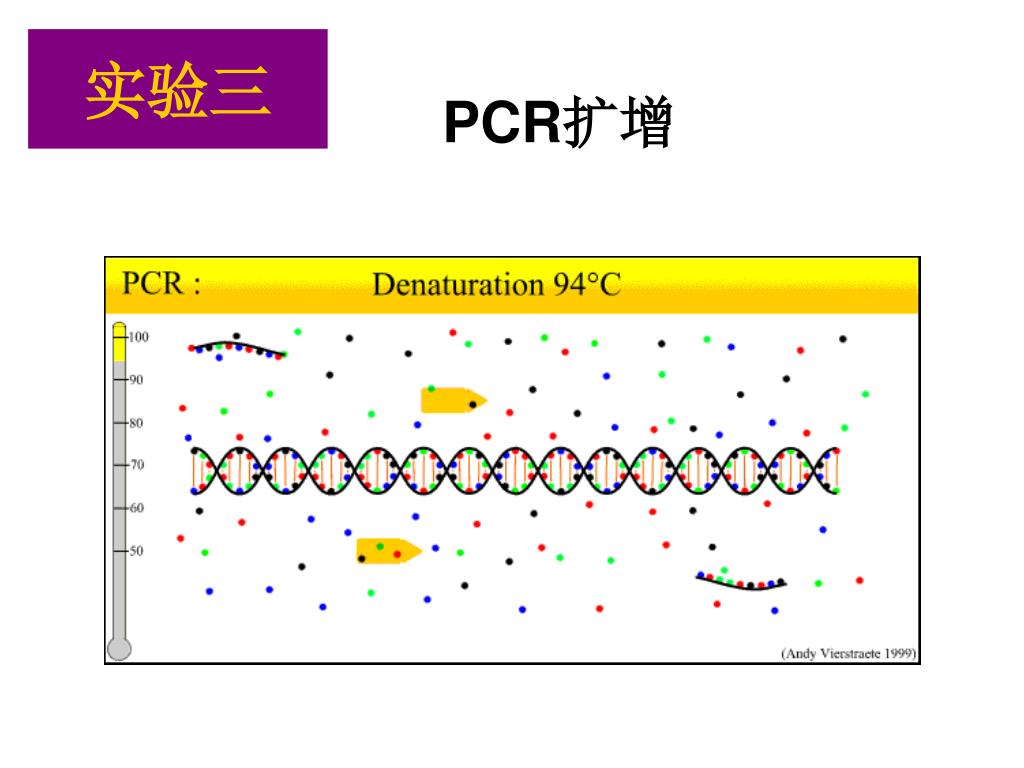 实验三

PCR扩增

PCR : Denaturation 94°C

100
90
80
70
60
50

(Andy Vierstraete 1999)